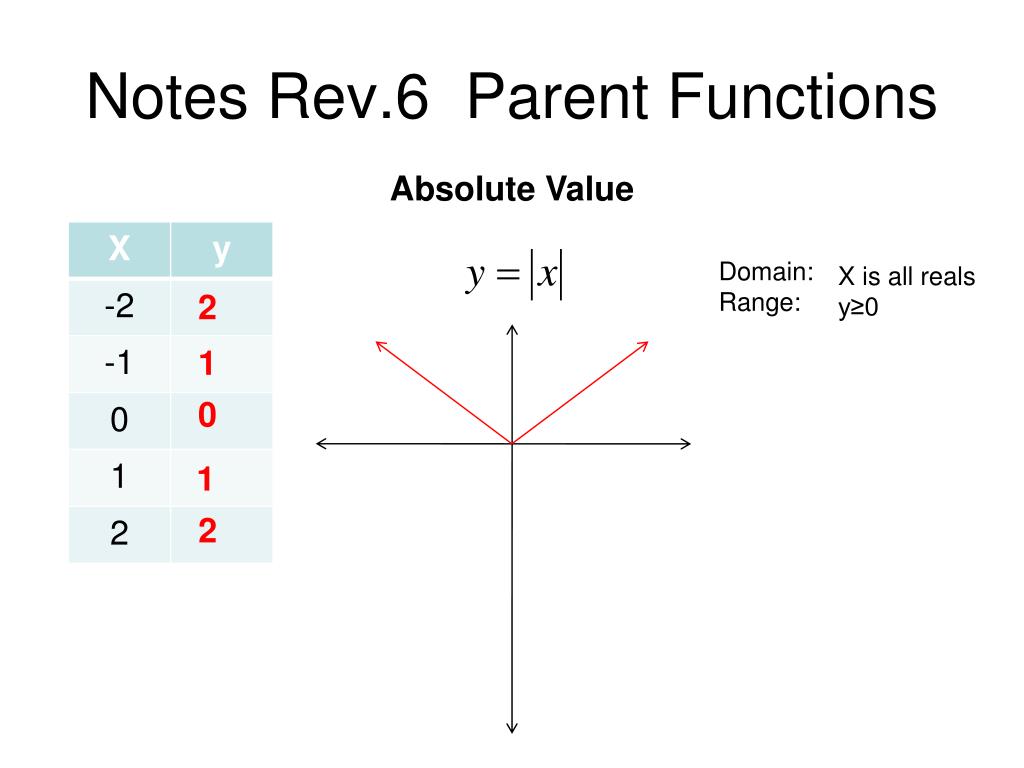 Notes Rev.6 Parent Functions

Absolute Value

| X | y |
|---|---|
| -2 | 2 |
| -1 | 1 |
| 0 | 0 |
| 1 | 1 |
| 2 | 2 |

$y = |x|$

Domain: X is all reals
Range: y≥0